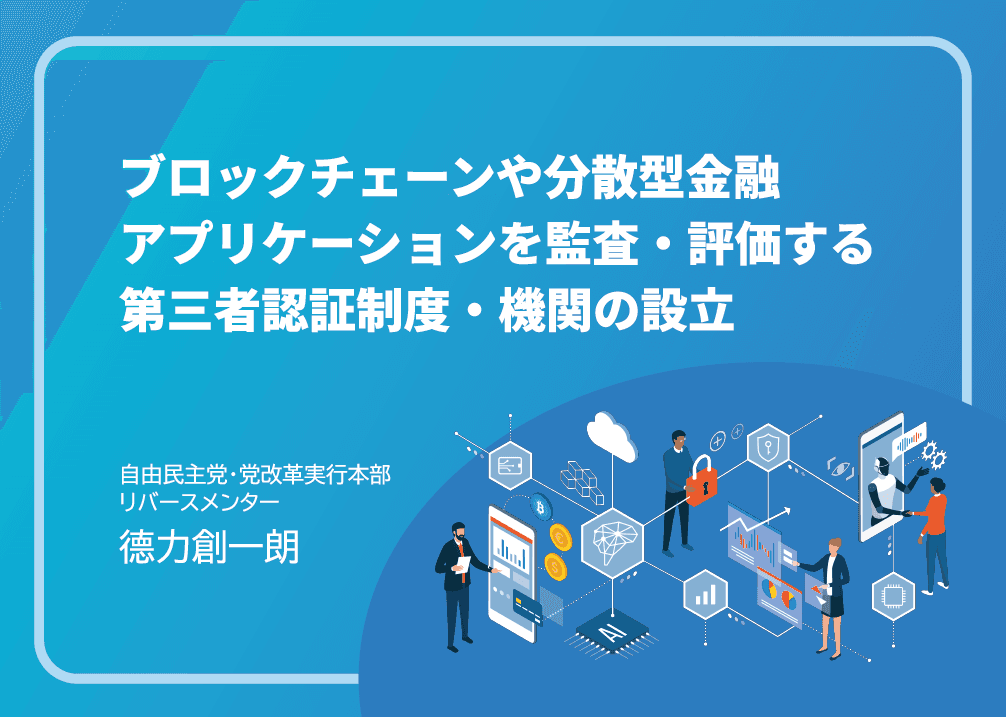 ブロックチェーンや分散型金融
アプリケーションを監査・評価する
第三者認証制度・機関の設立

自由民主党・党改革実行本部
リバースメンター

徳力創一朗

AI